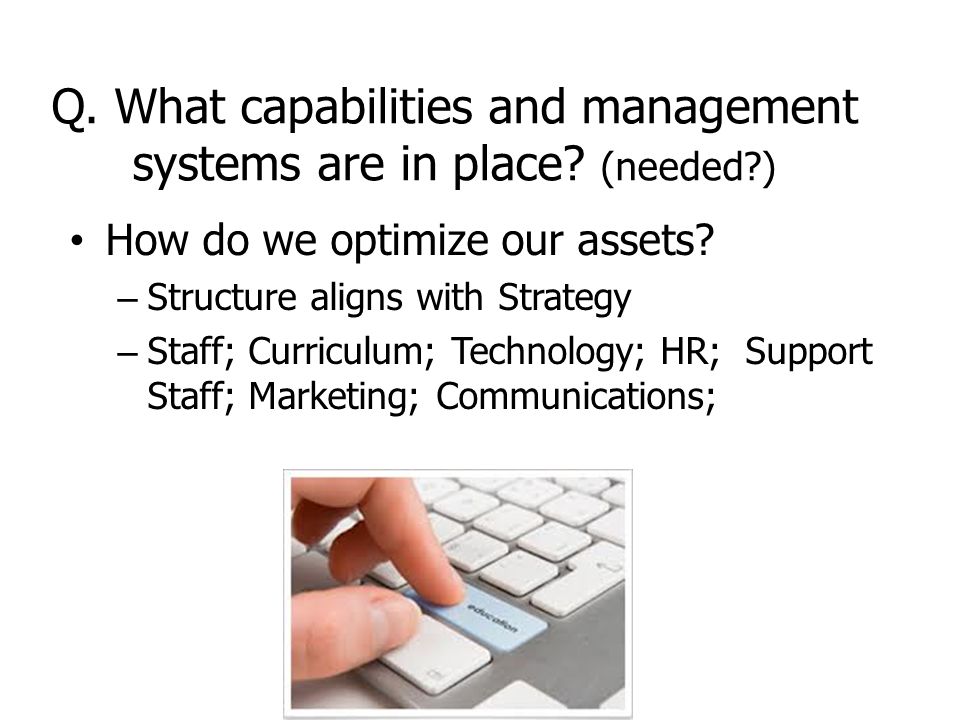 Q. What capabilities and management systems are in place? (needed?)

• How do we optimize our assets?
– Structure aligns with Strategy
– Staff; Curriculum; Technology; HR; Support Staff; Marketing; Communications;

education